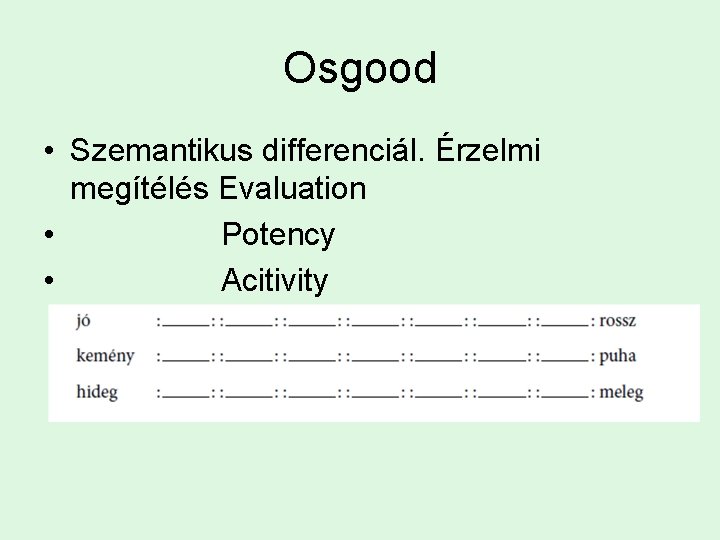 Osgood

• Szemantikus differenciál. Érzelmi megítélés Evaluation
• Potency
• Acitivity

jó :_____: :_____: :_____: :_____: :_____: :_____: :_____: rossz
kemény :_____: :_____: :_____: :_____: :_____: :_____: :_____: puha
hideg :_____: :_____: :_____: :_____: :_____: :_____: :_____: meleg